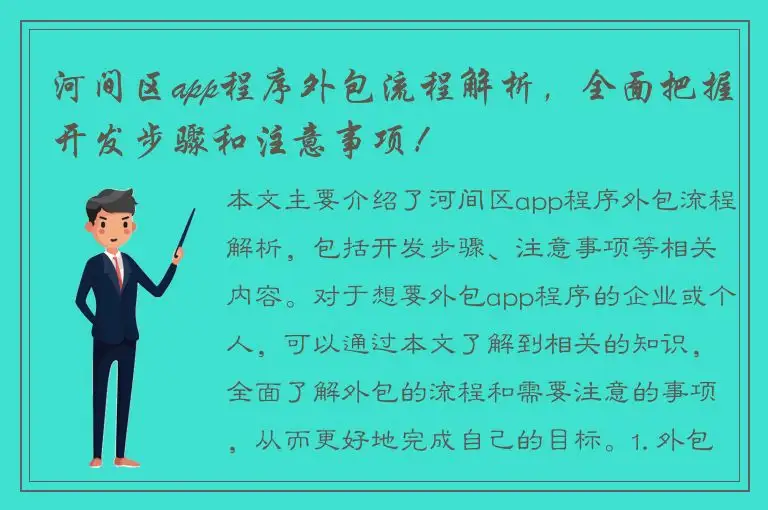 河间区app程序外包流程解析，全面把握开发步骤和注意事项！

本文主要介绍了河间区app程序外包流程解析，包括开发步骤、注意事项等相关内容。对于想要外包app程序的企业或个人，可以通过本文了解到相关的知识，全面了解外包的流程和需要注意的事项，从而更好地完成自己的目标。1. 外包